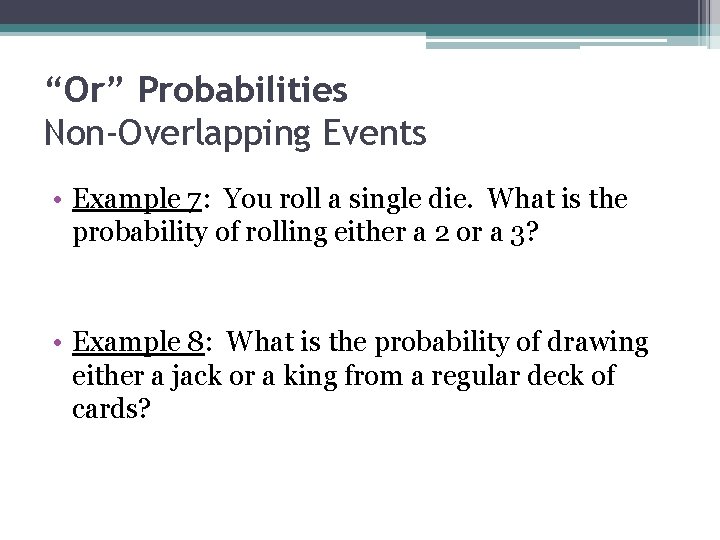 “Or” Probabilities
Non-Overlapping Events

• Example 7: You roll a single die. What is the probability of rolling either a 2 or a 3?

• Example 8: What is the probability of drawing either a jack or a king from a regular deck of cards?